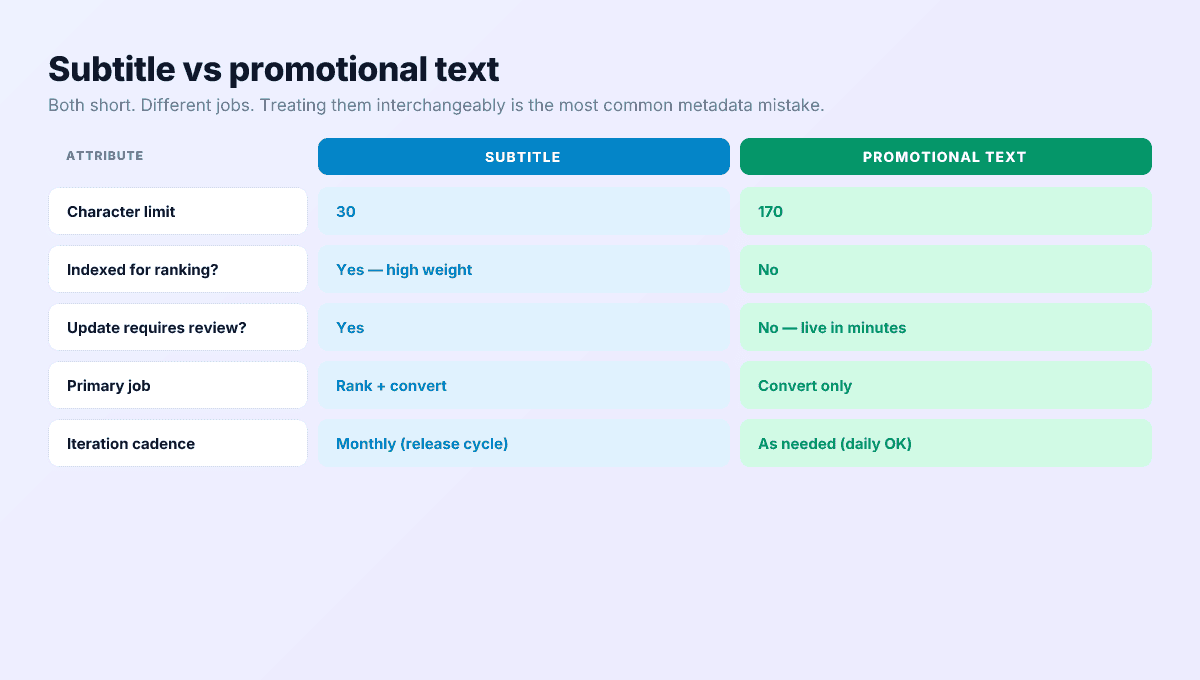 Subtitle vs promotional text

Both short. Different jobs. Treating them interchangeably is the most common metadata mistake.

| ATTRIBUTE | SUBTITLE | PROMOTIONAL TEXT |
|---|---|---|
| Character limit | 30 | 170 |
| Indexed for ranking? | Yes — high weight | No |
| Update requires review? | Yes | No — live in minutes |
| Primary job | Rank + convert | Convert only |
| Iteration cadence | Monthly (release cycle) | As needed (daily OK) |